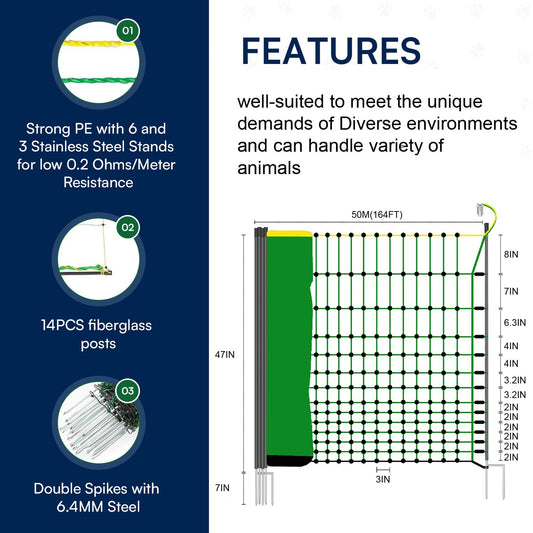 01

Strong PE with 6 and 3 Stainless Steel Stands for low 0.2 Ohms/Meter Resistance

02

14PCS fiberglass posts

03

Double Spikes with 6.4MM Steel

FEATURES

well-suited to meet the unique demands of Diverse environments and can handle variety of animals

50M(164FT)

47IN

7IN

3IN

8IN
7IN
6.3IN
4IN
4IN
3.2IN
3.2IN
2IN
2IN
2IN
2IN
2IN
2IN